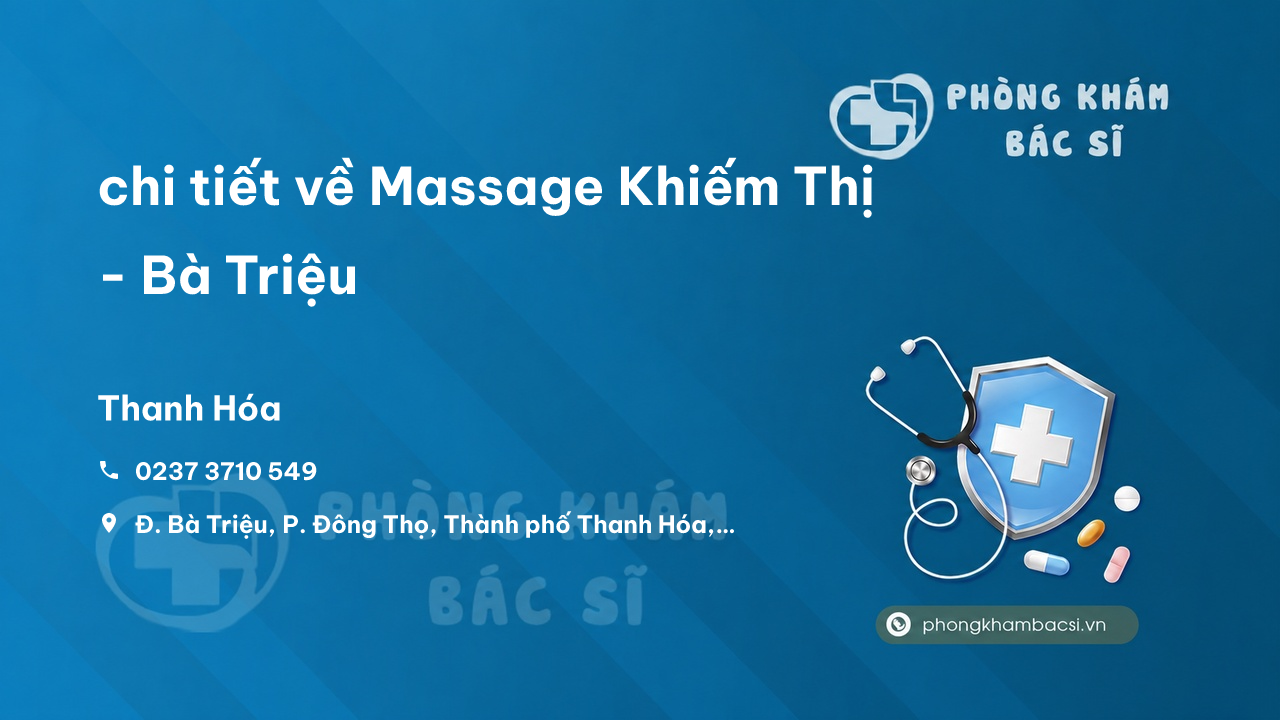 PHÒNG KHÁM BÁC SĨ

chi tiết về Massage Khiếm Thị - Bà Triệu

Thanh Hóa

0237 3710 549

Đ. Bà Triệu, P. Đông Thọ, Thành phố Thanh Hóa,...

PHÒNG KHÁM BÁC SĨ

phongkhambacsi.vn